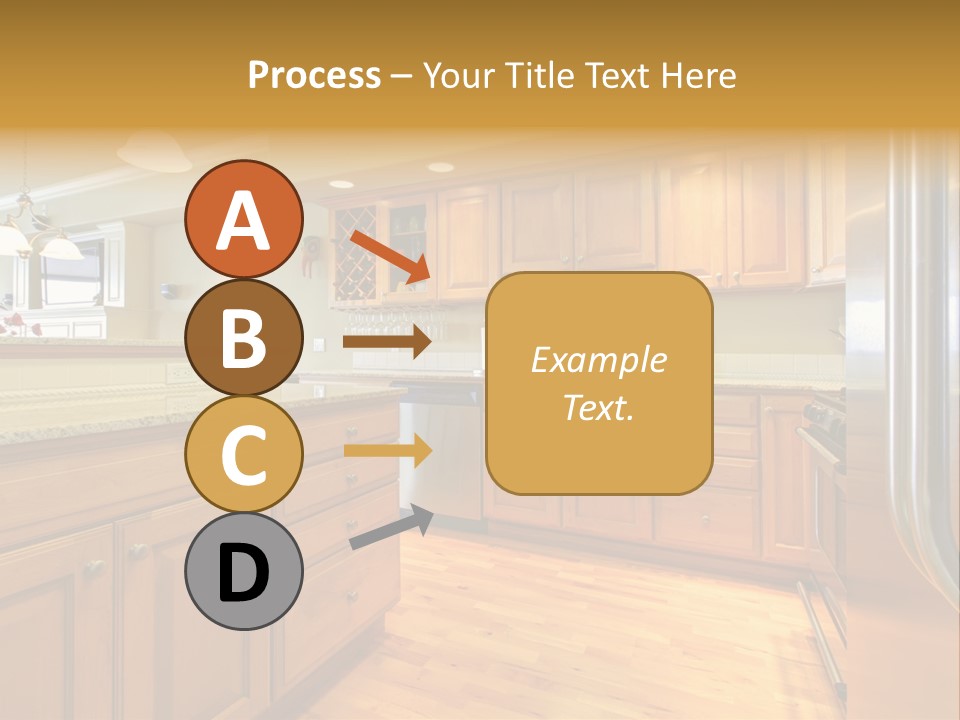 Process – Your Title Text Here

A

B

C

D

Example Text.